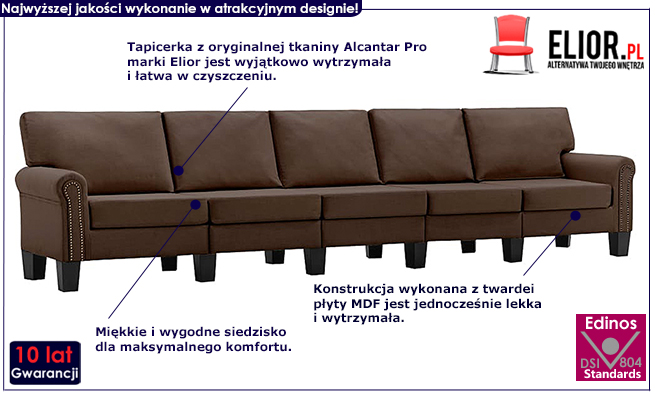 Najwyższej jakości wykonanie w atrakcyjnym designie!

ELIOR.PL
ALTERNATYWA TWOJEGO WNĘTRZA

Tapicerka z oryginalnej tkaniny Alcantar Pro marki Elior jest wyjątkowo wytrzymała i łatwa w czyszczeniu.

Konstrukcja wykonana z twardei płyty MDF jest jednocześnie lekka i wytrzymała.

Miękkie i wygodne siedzisko dla maksymalnego komfortu.

10 lat
Gwarancji

Edinos
DSI 804
Standards